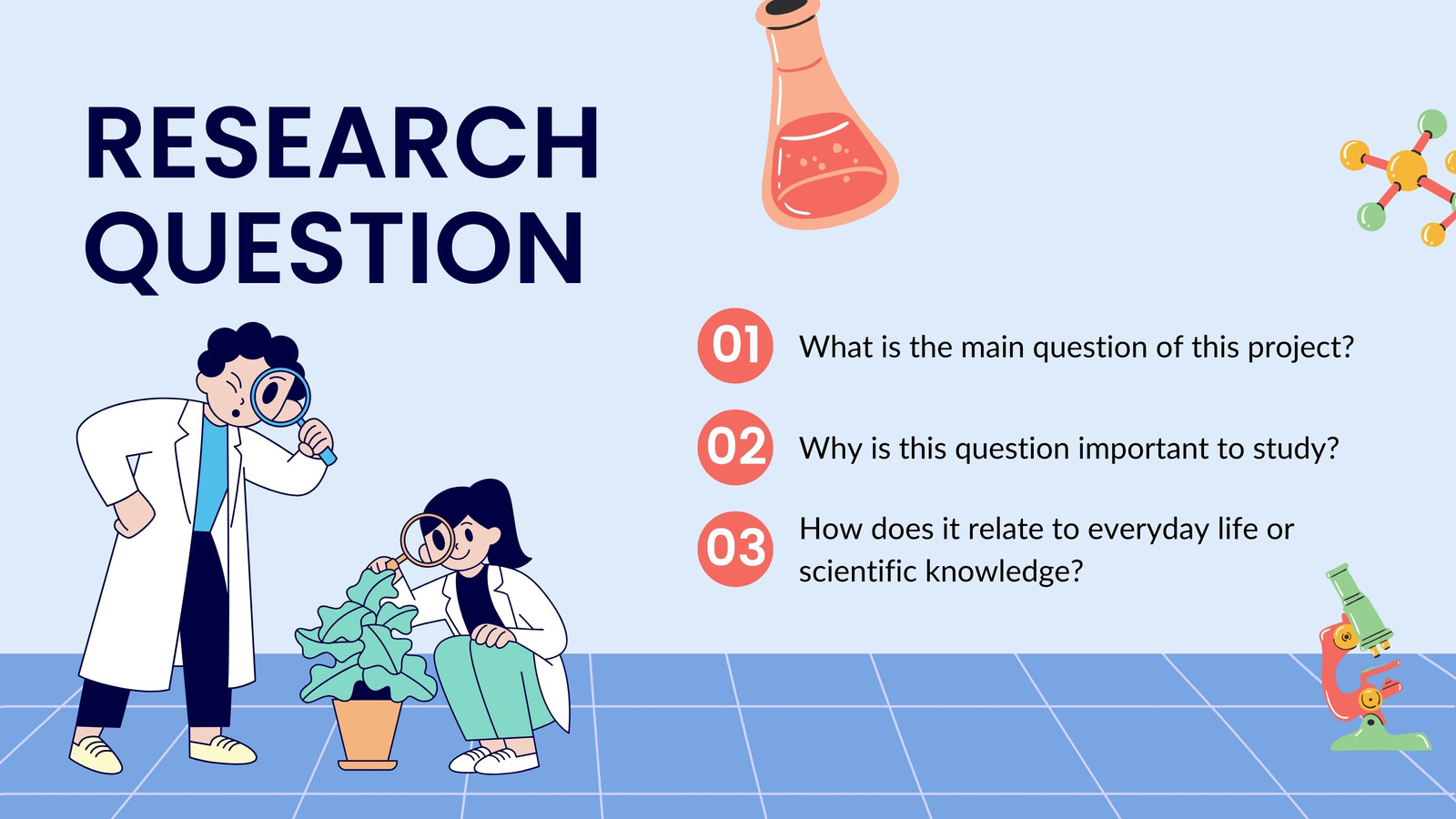 RESEARCH QUESTION

01 What is the main question of this project?

02 Why is this question important to study?

03 How does it relate to everyday life or scientific knowledge?